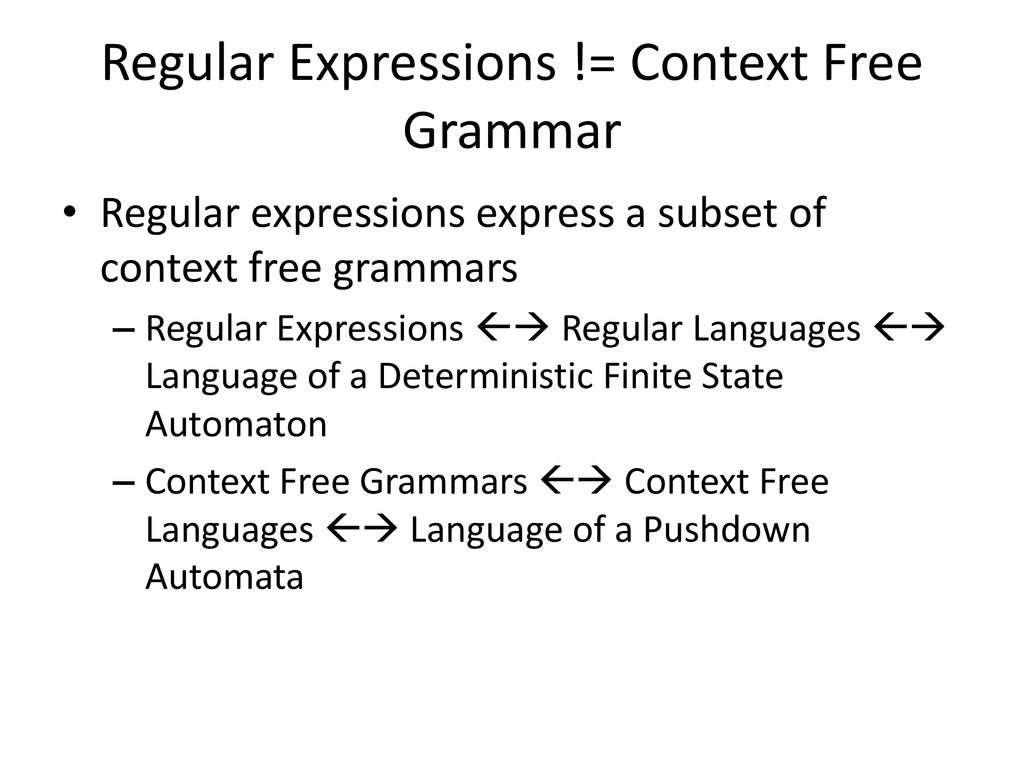 Regular Expressions != Context Free Grammar

• Regular expressions express a subset of context free grammars
– Regular Expressions ←→ Regular Languages ←→ Language of a Deterministic Finite State Automaton
– Context Free Grammars ←→ Context Free Languages ←→ Language of a Pushdown Automata